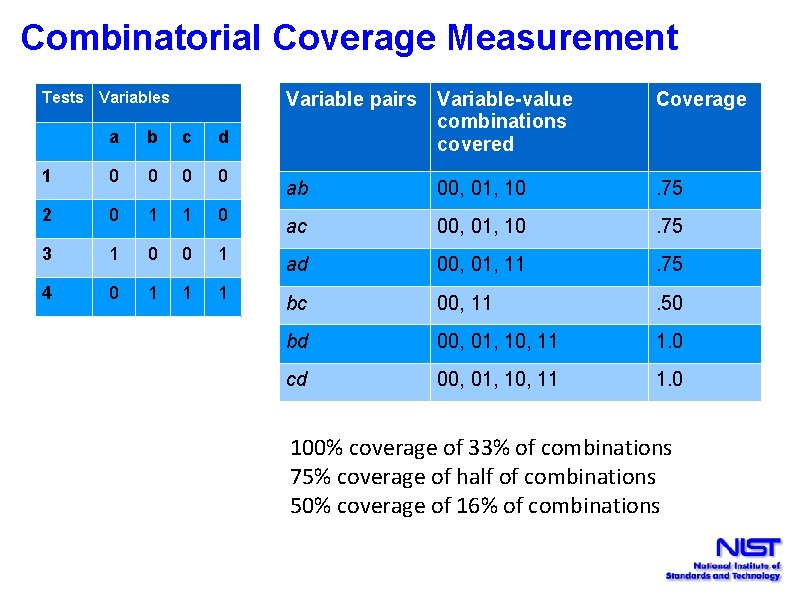 Combinatorial Coverage Measurement

| Tests | Variables | | | |
|---|---|---|---|---|
| | a | b | c | d |
| 1 | 0 | 0 | 0 | 0 |
| 2 | 0 | 1 | 1 | 0 |
| 3 | 1 | 0 | 0 | 1 |
| 4 | 0 | 1 | 1 | 1 |

| Variable pairs | Variable-value combinations covered | Coverage |
|---|---|---|
| ab | 00, 01, 10 | .75 |
| ac | 00, 01, 10 | .75 |
| ad | 00, 01, 11 | .75 |
| bc | 00, 11 | .50 |
| bd | 00, 01, 10, 11 | 1.0 |
| cd | 00, 01, 10, 11 | 1.0 |

100% coverage of 33% of combinations
75% coverage of half of combinations
50% coverage of 16% of combinations

NIST
National Institute of Standards and Technology